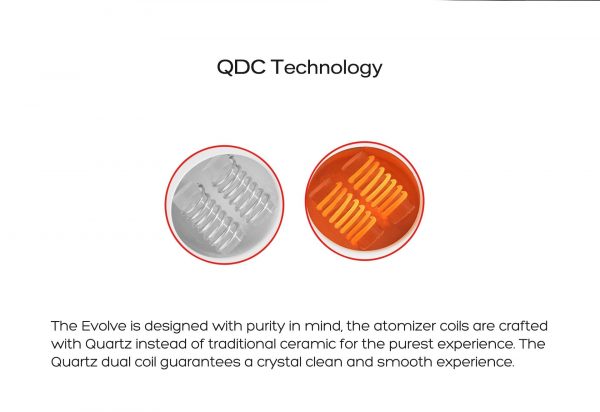 QDC Technology

The Evolve is designed with purity in mind, the atomizer coils are crafted with Quartz instead of traditional ceramic for the purest experience. The Quartz dual coil guarantees a crystal clean and smooth experience.